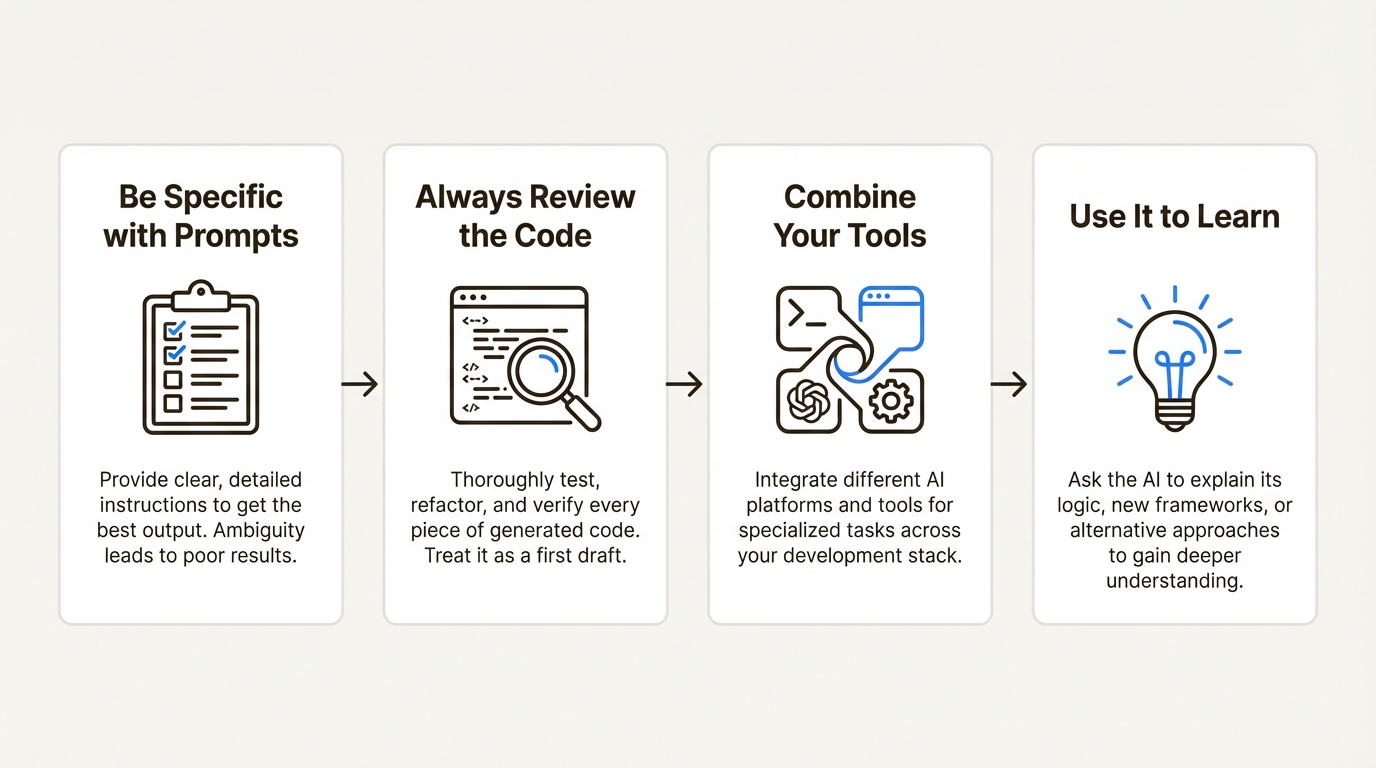 Be Specific with Prompts

Provide clear, detailed instructions to get the best output. Ambiguity leads to poor results.

Always Review the Code

Thoroughly test, refactor, and verify every piece of generated code. Treat it as a first draft.

Combine Your Tools

Integrate different AI platforms and tools for specialized tasks across your development stack.

Use It to Learn

Ask the AI to explain its logic, new frameworks, or alternative approaches to gain deeper understanding.